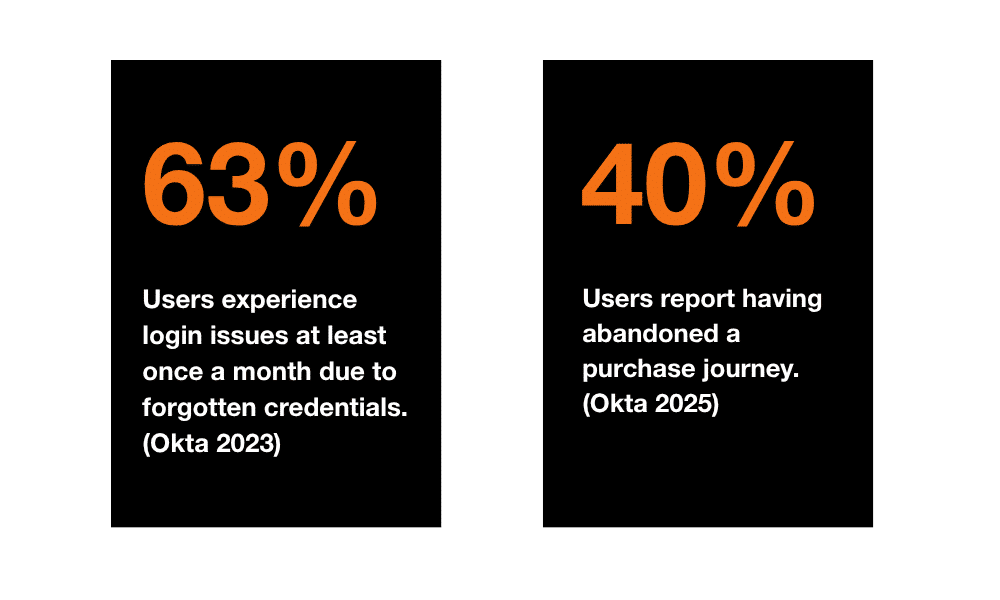 63%

Users experience login issues at least once a month due to forgotten credentials. (Okta 2023)

40%

Users report having abandoned a purchase journey. (Okta 2025)